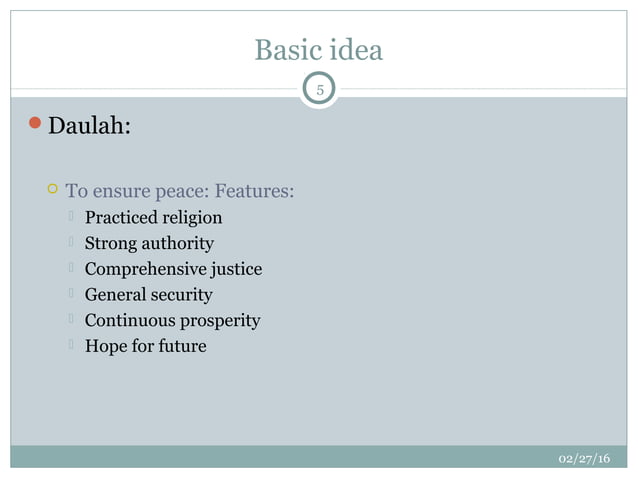 Basic idea

5

Daulah:

To ensure peace: Features:

Practiced religion

Strong authority

Comprehensive justice

General security

Continuous prosperity

Hope for future

02/27/16